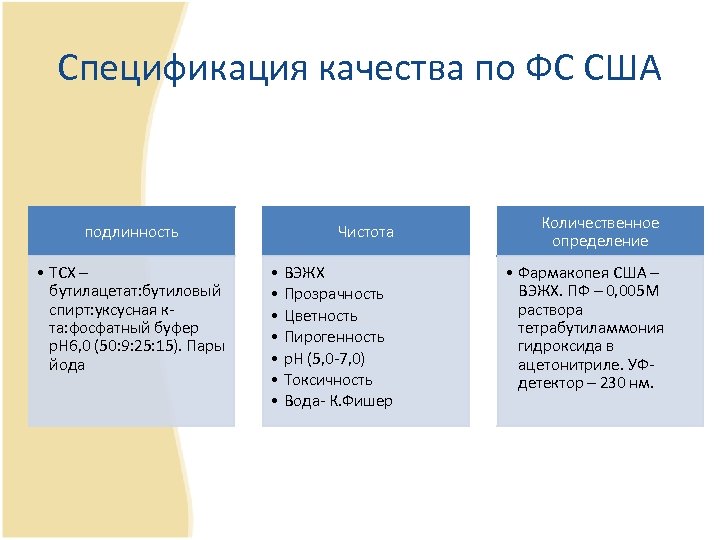 Спецификация качества по ФС США

подлинность

• ТСХ – бутилацетат:бутиловый спирт:уксусная к-та:фосфатный буфер рН6,0 (50:9:25:15). Пары йода

Чистота

• ВЭЖХ
• Прозрачность
• Цветность
• Пирогенность
• рН (5,0-7,0)
• Токсичность
• Вода- К.Фишер

Количественное определение

• Фармакопея США – ВЭЖХ. ПФ – 0,005М раствора тетрабутиламмония гидроксида в ацетонитриле. УФ-детектор – 230 нм.